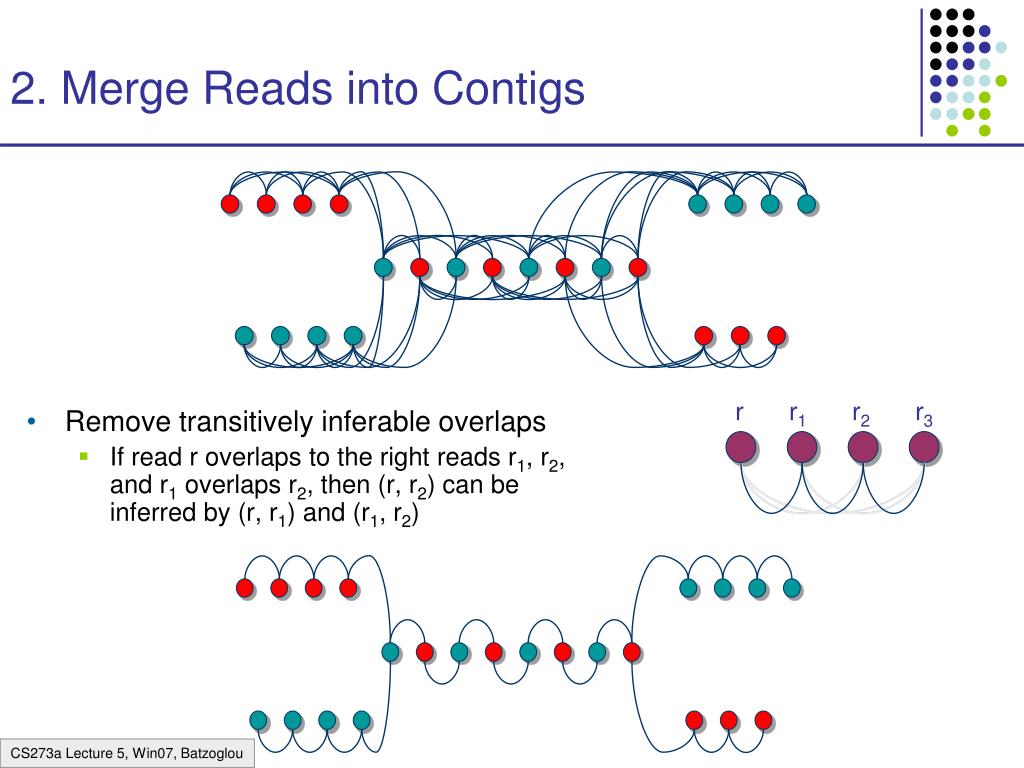 2. Merge Reads into Contigs

• Remove transitively inferable overlaps
▪ If read r overlaps to the right reads $r_1$, $r_2$, and $r_1$ overlaps $r_2$, then (r, $r_2$) can be inferred by (r, $r_1$) and ($r_1$, $r_2$)

r $r_1$ $r_2$ $r_3$

CS273a Lecture 5, Win07, Batzoglou